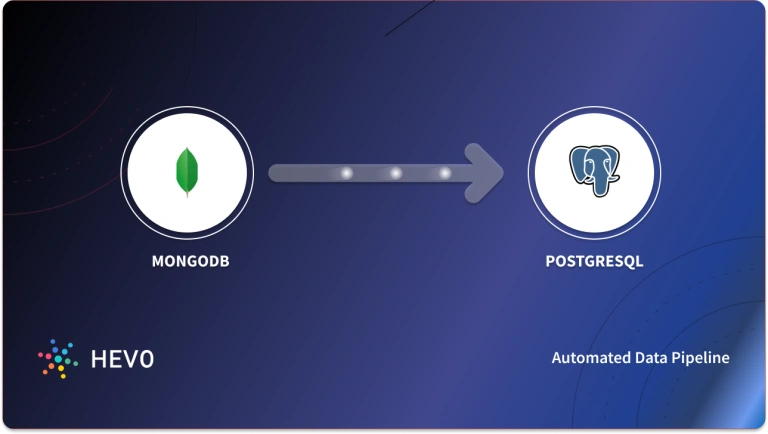 MONGODB

POSTGRESQL

HEVO

Automated Data Pipeline